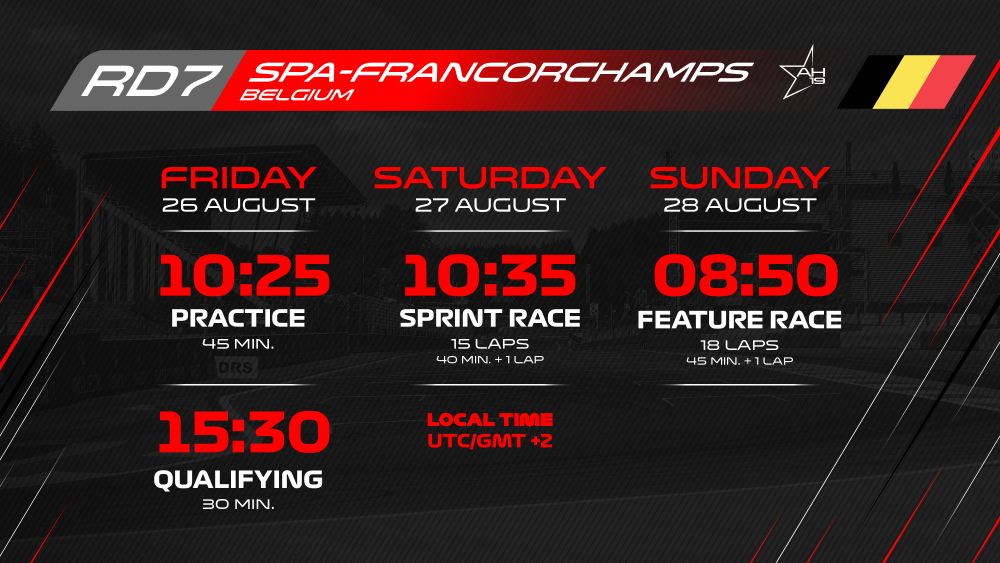 RD7 SPA-FRANCORCHAMPS
BELGIUM

AH 19

FRIDAY
26 AUGUST

10:25
PRACTICE
45 MIN.

15:30
QUALIFYING
30 MIN.

SATURDAY
27 AUGUST

10:35
SPRINT RACE
15 LAPS
40 MIN. + 1 LAP

LOCAL TIME
UTC/GMT +2

SUNDAY
28 AUGUST

08:50
FEATURE RACE
18 LAPS
45 MIN. + 1 LAP

DRS